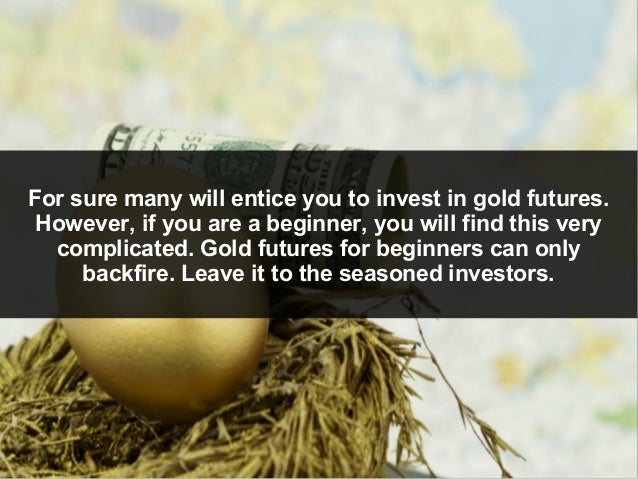 For sure many will entice you to invest in gold futures. However, if you are a beginner, you will find this very complicated. Gold futures for beginners can only backfire. Leave it to the seasoned investors.